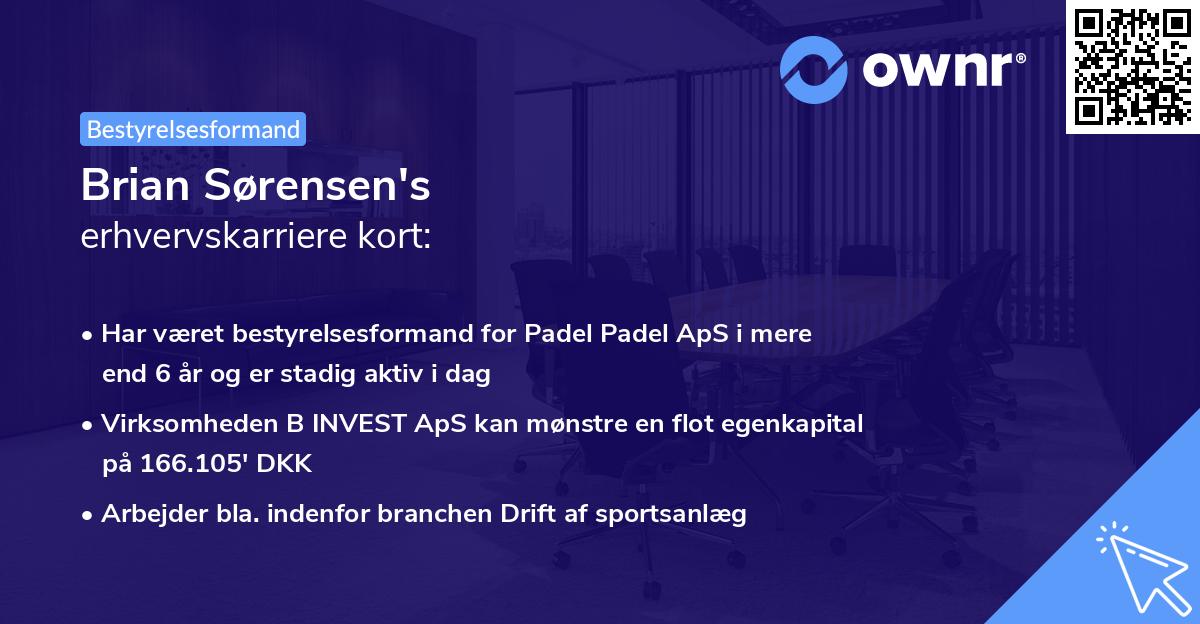 ownr®

Bestyrelsesformand

Brian Sørensen's
erhvervskarriere kort:

• Har været bestyrelsesformand for Padel Padel ApS i mere end 6 år og er stadig aktiv i dag

• Virksomheden B INVEST ApS kan mønstre en flot egenkapital på 166.105' DKK

• Arbejder bla. indenfor branchen Drift af sportsanlæg